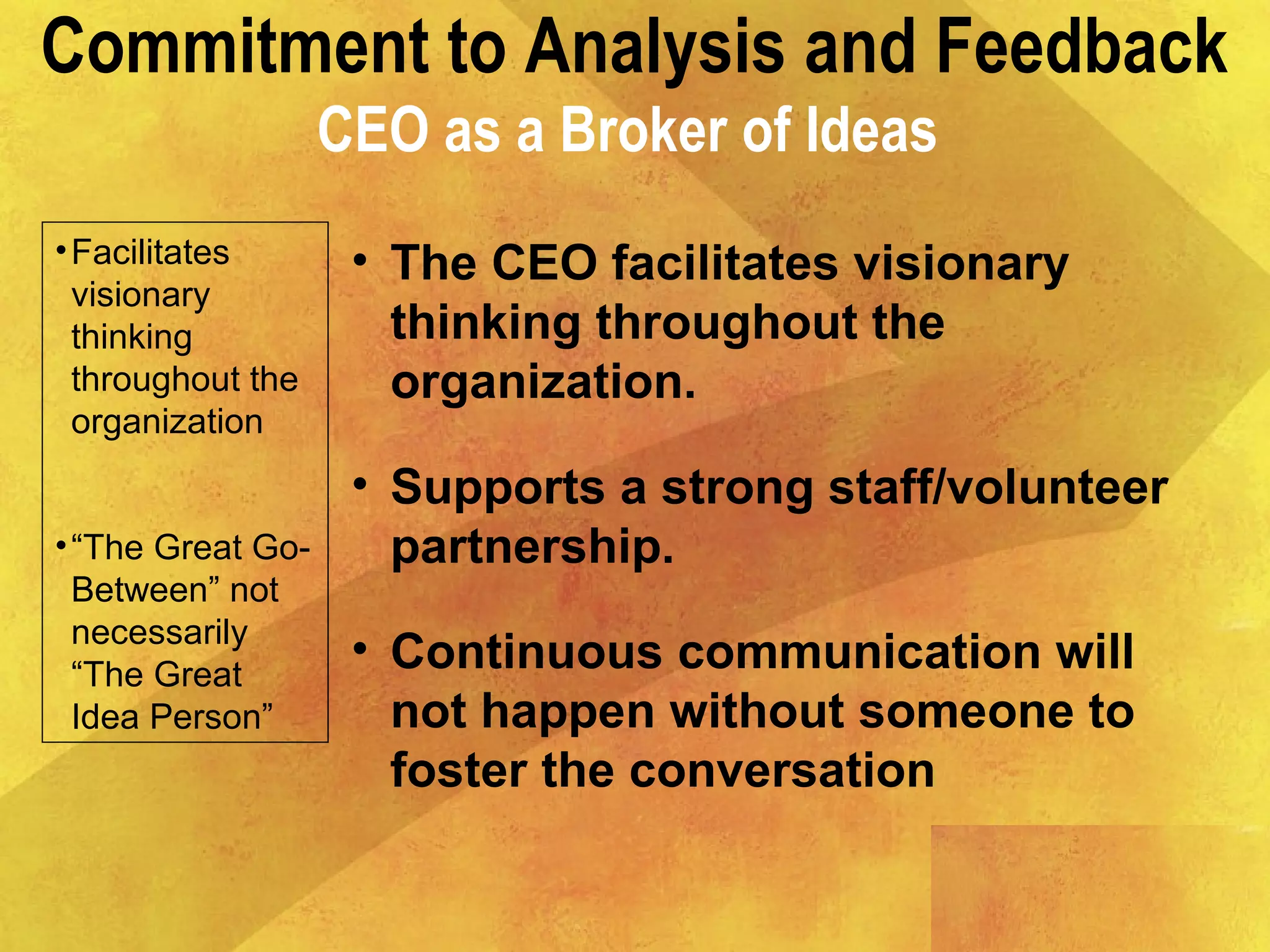 Commitment to Analysis and Feedback
CEO as a Broker of Ideas

• Facilitates visionary thinking throughout the organization

• “The Great Go-Between” not necessarily “The Great Idea Person”

• The CEO facilitates visionary thinking throughout the organization.

• Supports a strong staff/volunteer partnership.

• Continuous communication will not happen without someone to foster the conversation